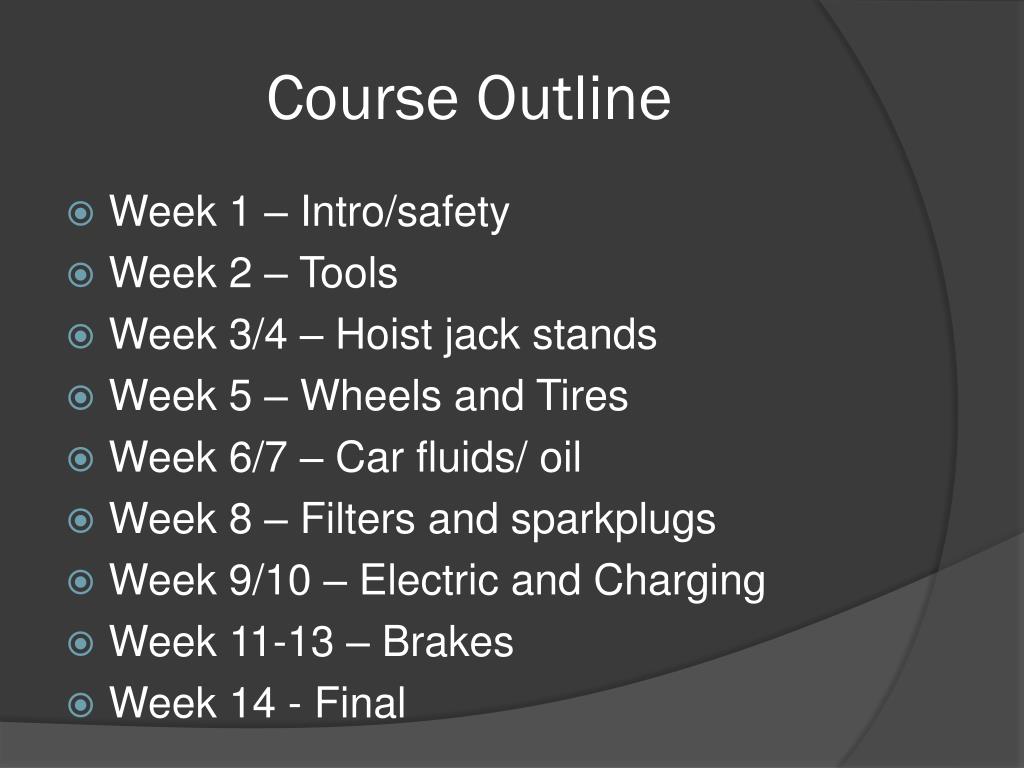 Course Outline

Week 1 – Intro/safety
Week 2 – Tools
Week 3/4 – Hoist jack stands
Week 5 – Wheels and Tires
Week 6/7 – Car fluids/ oil
Week 8 – Filters and sparkplugs
Week 9/10 – Electric and Charging
Week 11-13 – Brakes
Week 14 - Final